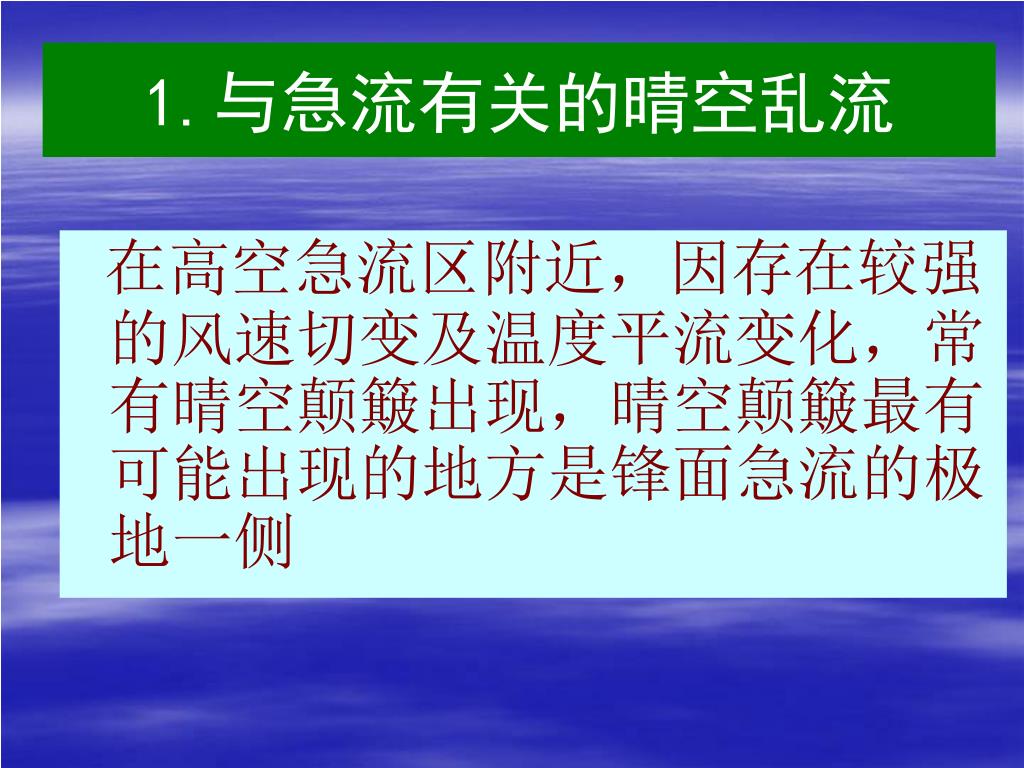 1. 与急流有关的晴空乱流

在高空急流区附近，因存在较强的风速切变及温度平流变化，常有晴空颠簸出现，晴空颠簸最有可能出现的地方是锋面急流的极地一侧